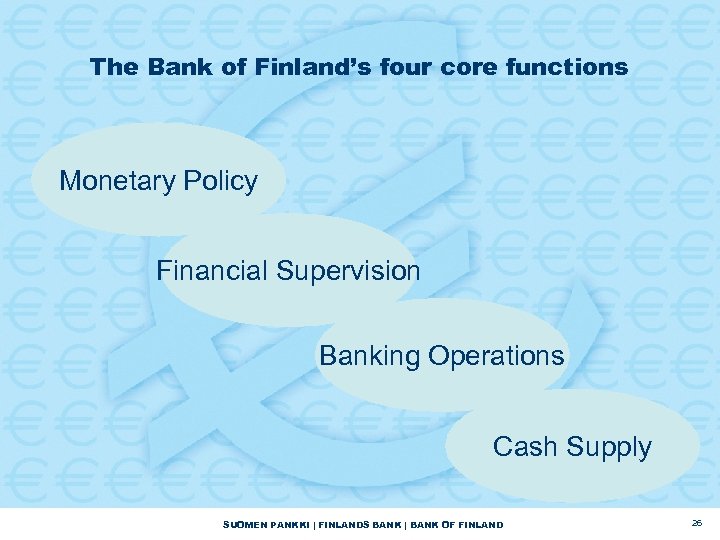 The Bank of Finland's four core functions

Monetary Policy

Financial Supervision

Banking Operations

Cash Supply

SUOMEN PANKKI | FINLANDS BANK | BANK OF FINLAND

26